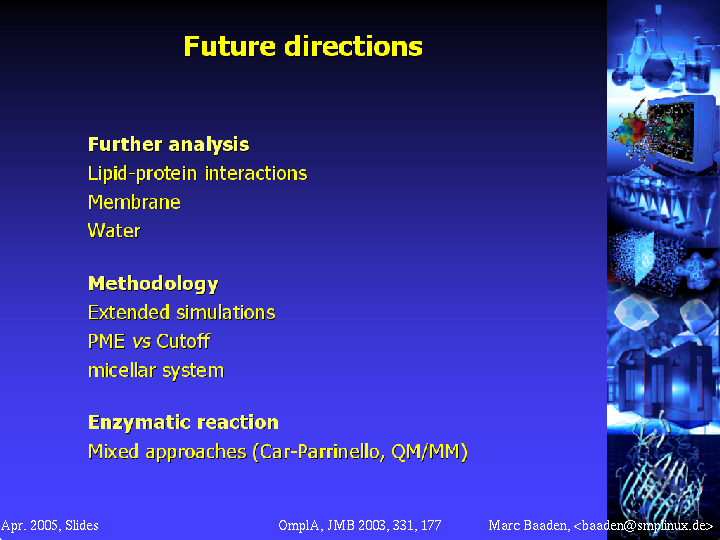 Future directions

Further analysis
Lipid-protein interactions
Membrane
Water

Methodology
Extended simulations
PME vs Cutoff
micellar system

Enzymatic reaction
Mixed approaches (Car-Parrinello, QM/MM)

Apr. 2005, Slides

OmplA, JMB 2003, 331, 177

Marc Baaden, <baaden@smplinux.de>